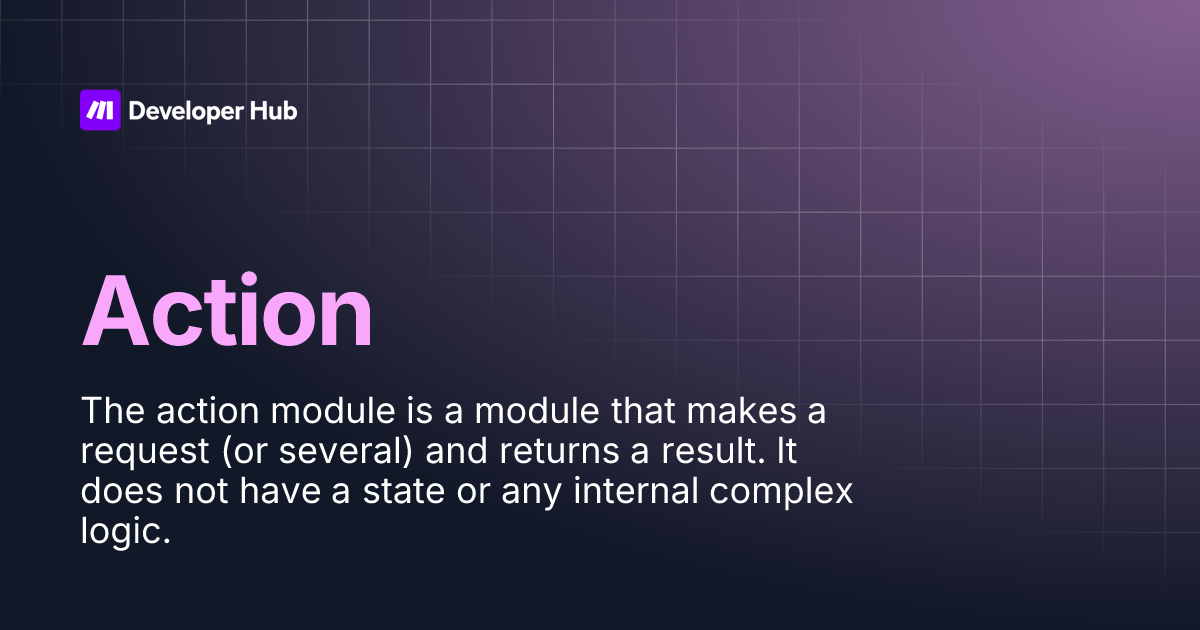 Developer Hub

Action

The action module is a module that makes a request (or several) and returns a result. It does not have a state or any internal complex logic.